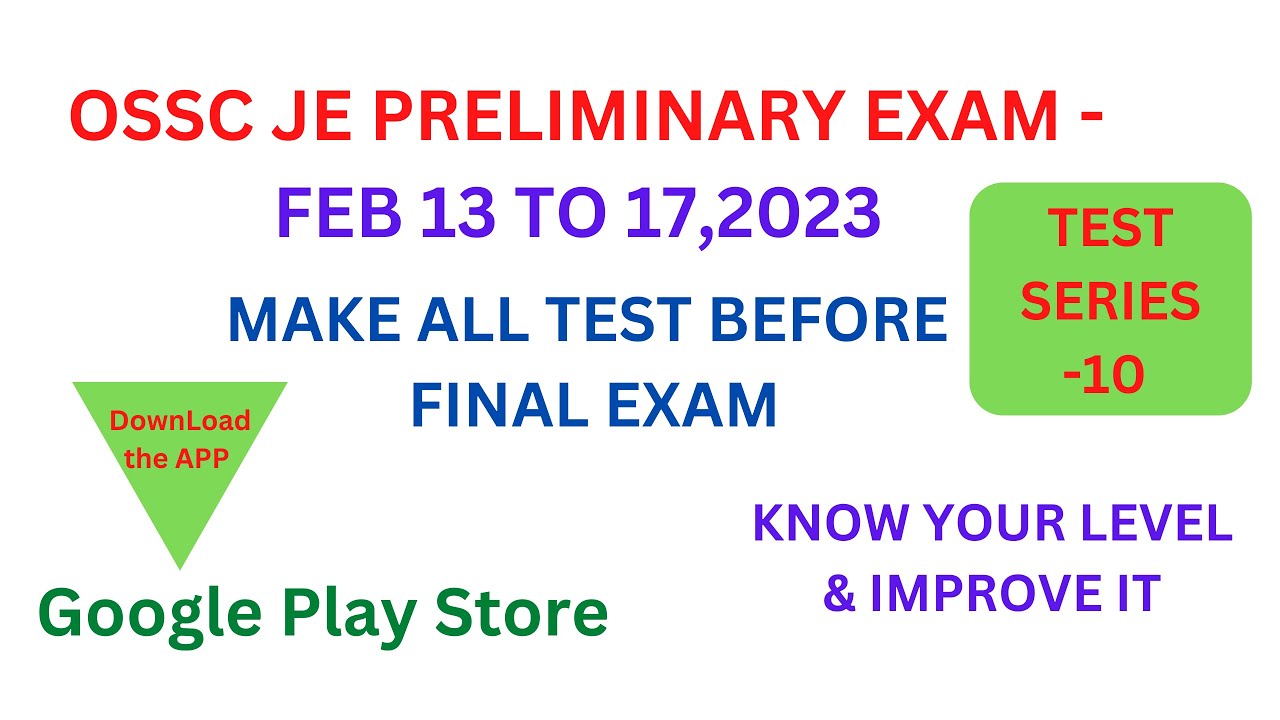 OSSC JE PRELIMINARY EXAM -

FEB 13 TO 17,2023

TEST SERIES -10

MAKE ALL TEST BEFORE FINAL EXAM

DownLoad the APP

Google Play Store

KNOW YOUR LEVEL & IMPROVE IT